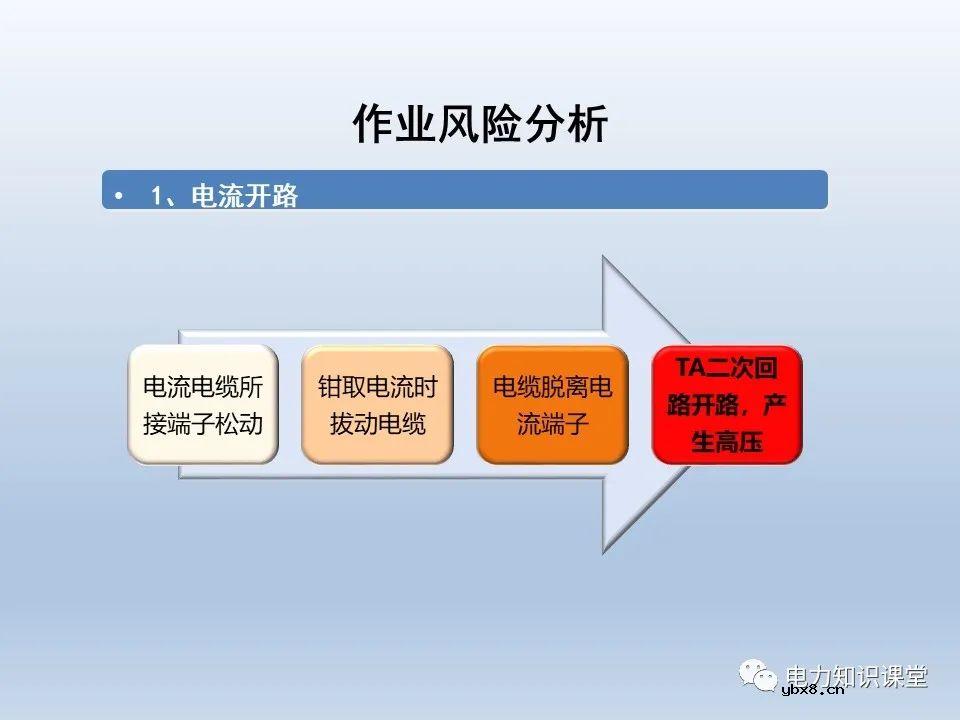 作业风险分析

• 1、电流开路

电流电缆所接端子松动

钳取电流时拔动电缆

电缆脱离电流端子

TA二次回路开路，产生高压

电力知识课堂

ybx8.cn